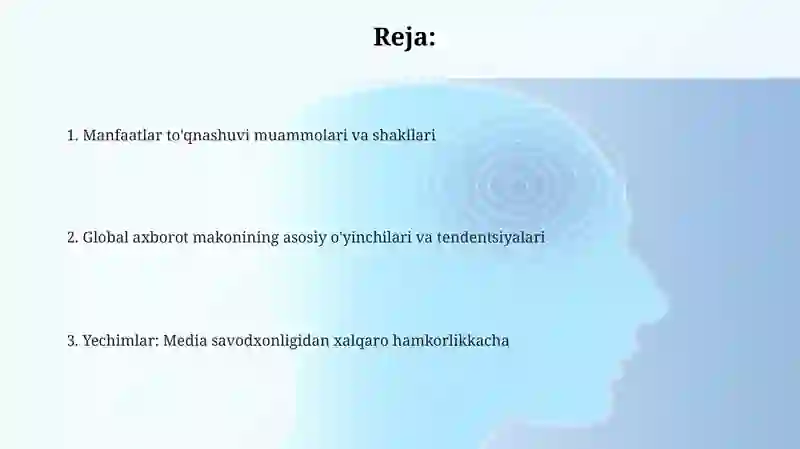 Reja:

1. Manfaatlar to'qnashuvi muammolari va shakllari

2. Global axborot makonining asosiy o'yinchilari va tendentsiyalari

3. Yechimlar: Media savodxonligidan xalqaro hamkorlikkacha